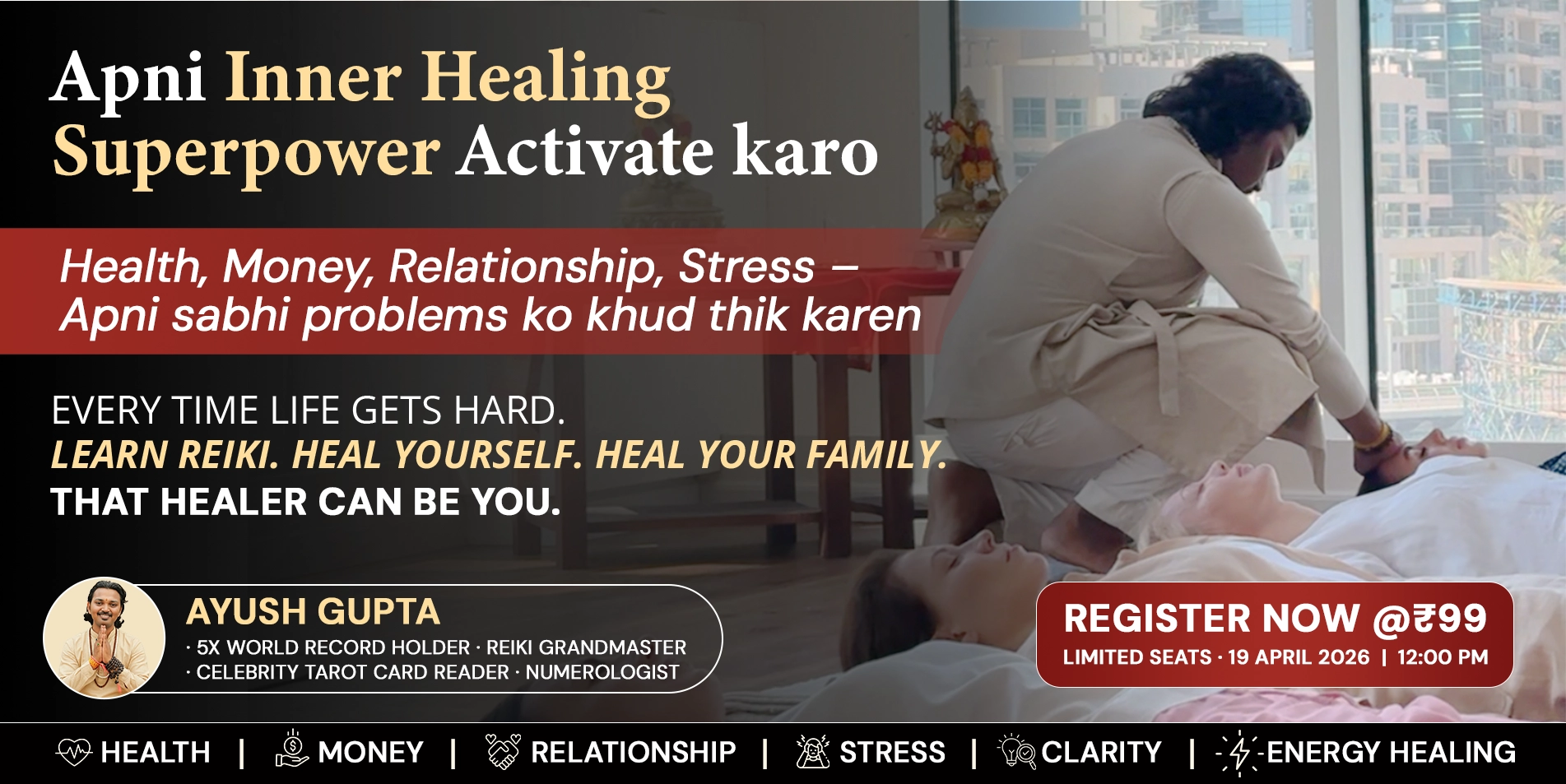 Apni Inner Healing Superpower Activate karo

Health, Money, Relationship, Stress – Apni sabhi problems ko khud thik karen

EVERY TIME LIFE GETS HARD.
LEARN REIKI. HEAL YOURSELF. HEAL YOUR FAMILY.
THAT HEALER CAN BE YOU.

AYUSH GUPTA
· 5X WORLD RECORD HOLDER · REIKI GRANDMASTER
· CELEBRITY TAROT CARD READER · NUMEROLOGIST

REGISTER NOW @₹99
LIMITED SEATS · 19 APRIL 2026 | 12:00 PM

HEALTH | MONEY | RELATIONSHIP | STRESS | CLARITY | ENERGY HEALING